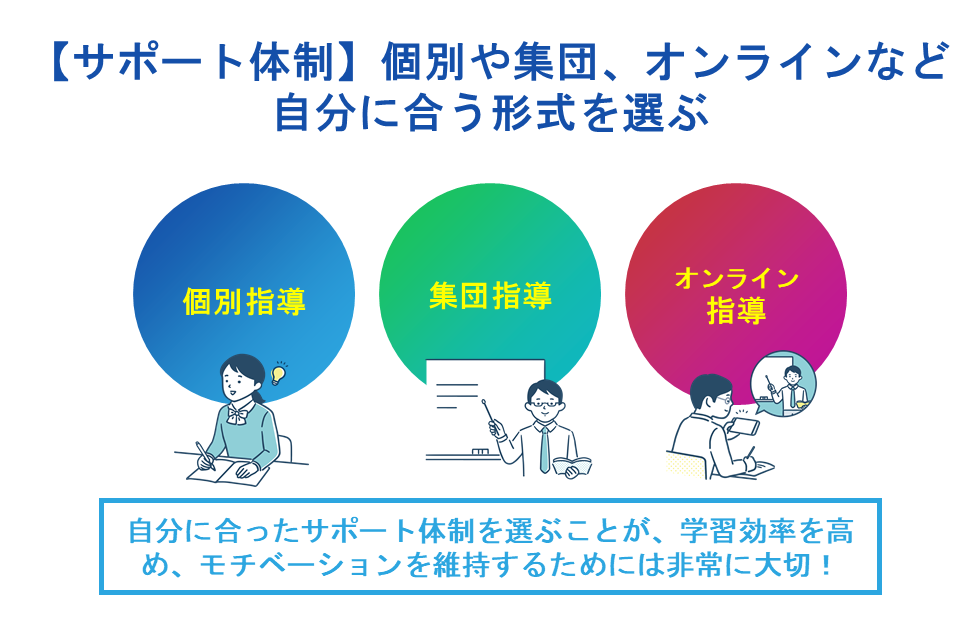 【サポート体制】個別や集団、オンラインなど自分に合う形式を選ぶ

個別指導

集団指導

オンライン指導

自分に合ったサポート体制を選ぶことが、学習効率を高め、モチベーションを維持するためには非常に大切！